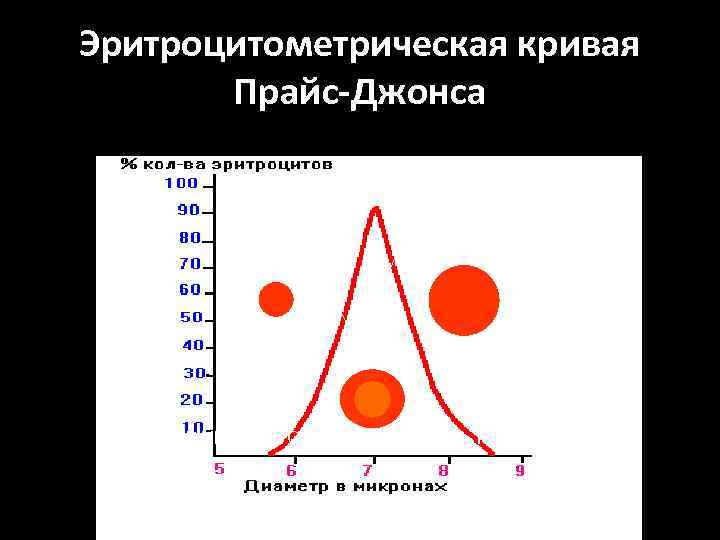 Эритроцитометрическая кривая Прайс-Джонса

% кол-ва эритроцитов

100
90
80
70
60
50
40
30
20
10

5 6 7 8 9

Диаметр в микронах